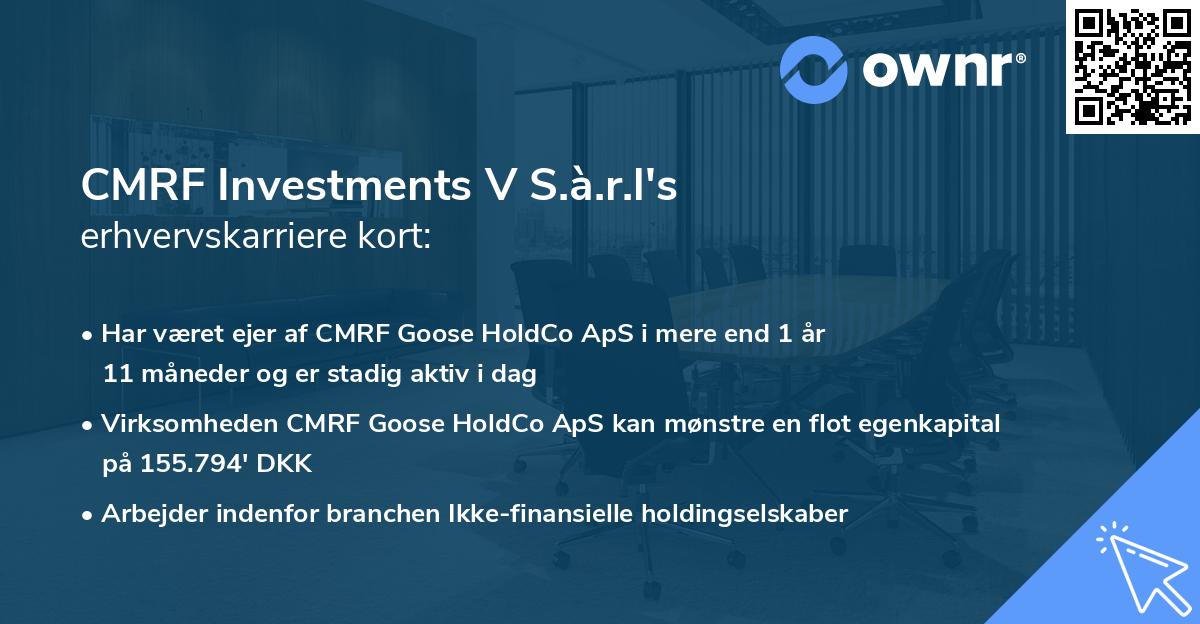 ownr®

CMRF Investments V S.à.r.l's
erhvervskarriere kort:

• Har været ejer af CMRF Goose HoldCo ApS i mere end 1 år 11 måneder og er stadig aktiv i dag

• Virksomheden CMRF Goose HoldCo ApS kan mønstre en flot egenkapital på 155.794' DKK

• Arbejder indenfor branchen Ikke-finansielle holdingselskaber